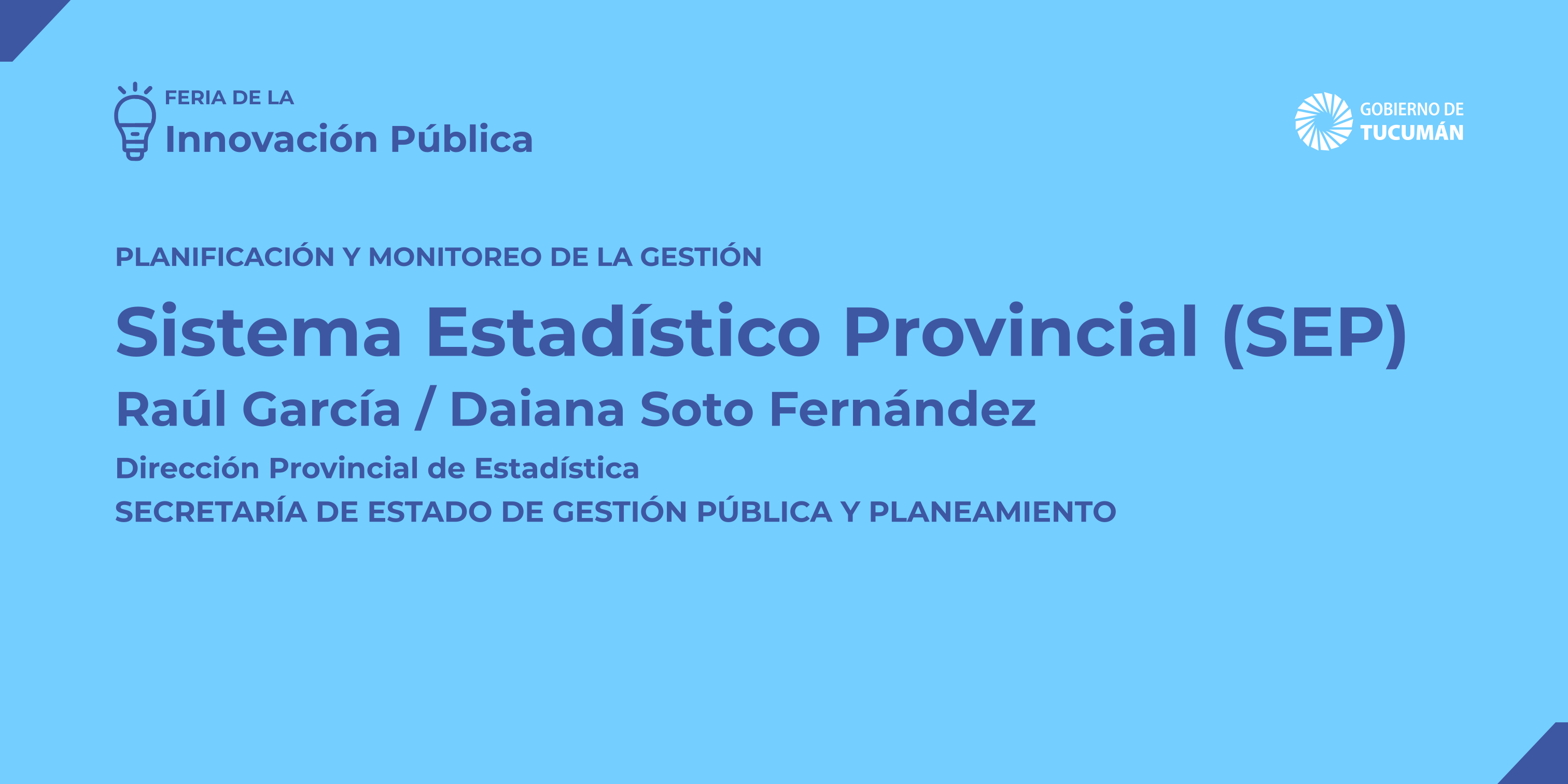 FERIA DE LA
Innovación Pública

GOBIERNO DE
TUCUMÁN

PLANIFICACIÓN Y MONITOREO DE LA GESTIÓN

Sistema Estadístico Provincial (SEP)

Raúl García / Daiana Soto Fernández

Dirección Provincial de Estadística

SECRETARÍA DE ESTADO DE GESTIÓN PÚBLICA Y PLANEAMIENTO